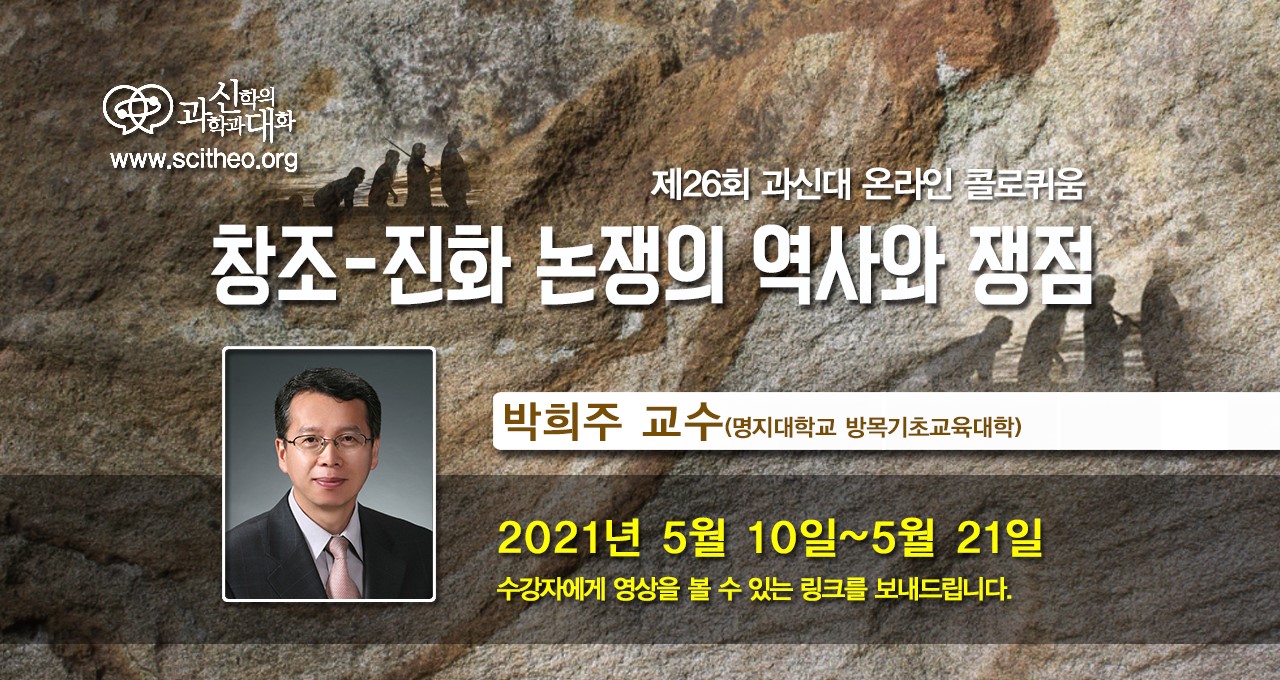 과학과 신학의 대화
www.scitheo.org

제26회 과신대 온라인 콜로퀴움

창조-진화 논쟁의 역사와 쟁점

박희주 교수(명지대학교 방목기초교육대학)

2021년 5월 10일~5월 21일

수강자에게 영상을 볼 수 있는 링크를 보내드립니다.